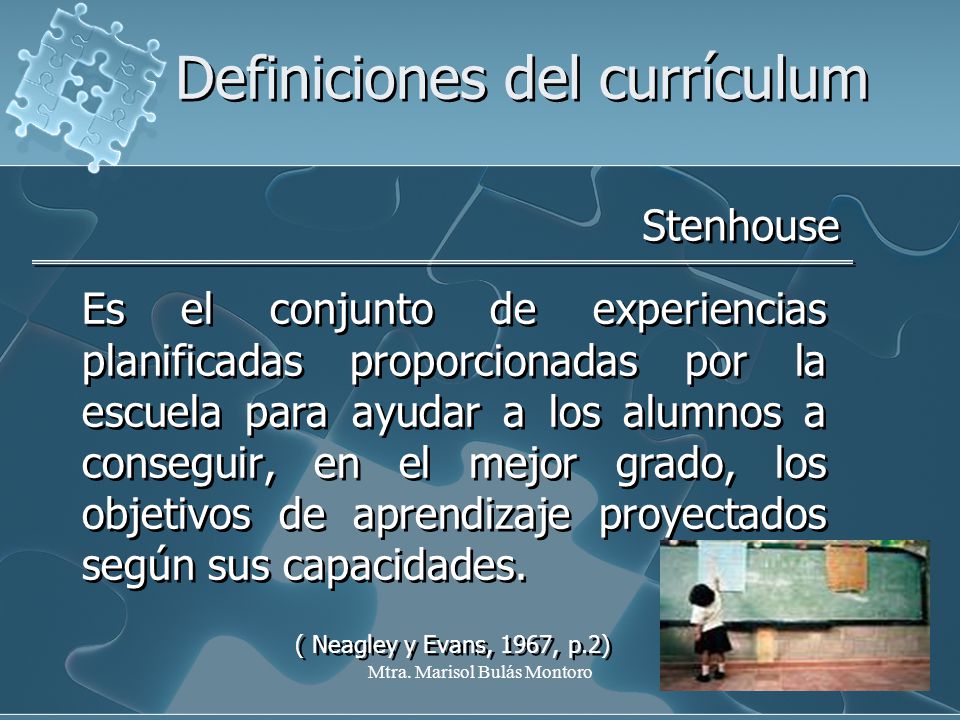 Definiciones del currículum

Stenhouse

Es el conjunto de experiencias planificadas proporcionadas por la escuela para ayudar a los alumnos a conseguir, en el mejor grado, los objetivos de aprendizaje proyectados según sus capacidades.

( Neagley y Evans, 1967, p.2)

Mtra. Marisol Bulás Montoro